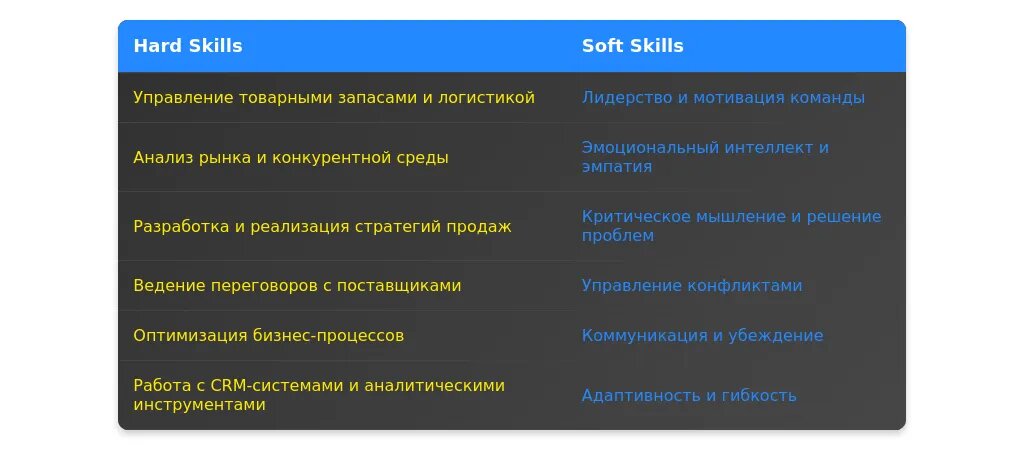 | Hard Skills | Soft Skills |
|---|---|
| Управление товарными запасами и логистикой | Лидерство и мотивация команды |
| Анализ рынка и конкурентной среды | Эмоциональный интеллект и эмпатия |
| Разработка и реализация стратегий продаж | Критическое мышление и решение проблем |
| Ведение переговоров с поставщиками | Управление конфликтами |
| Оптимизация бизнес-процессов | Коммуникация и убеждение |
| Работа с CRM-системами и аналитическими инструментами | Адаптивность и гибкость |